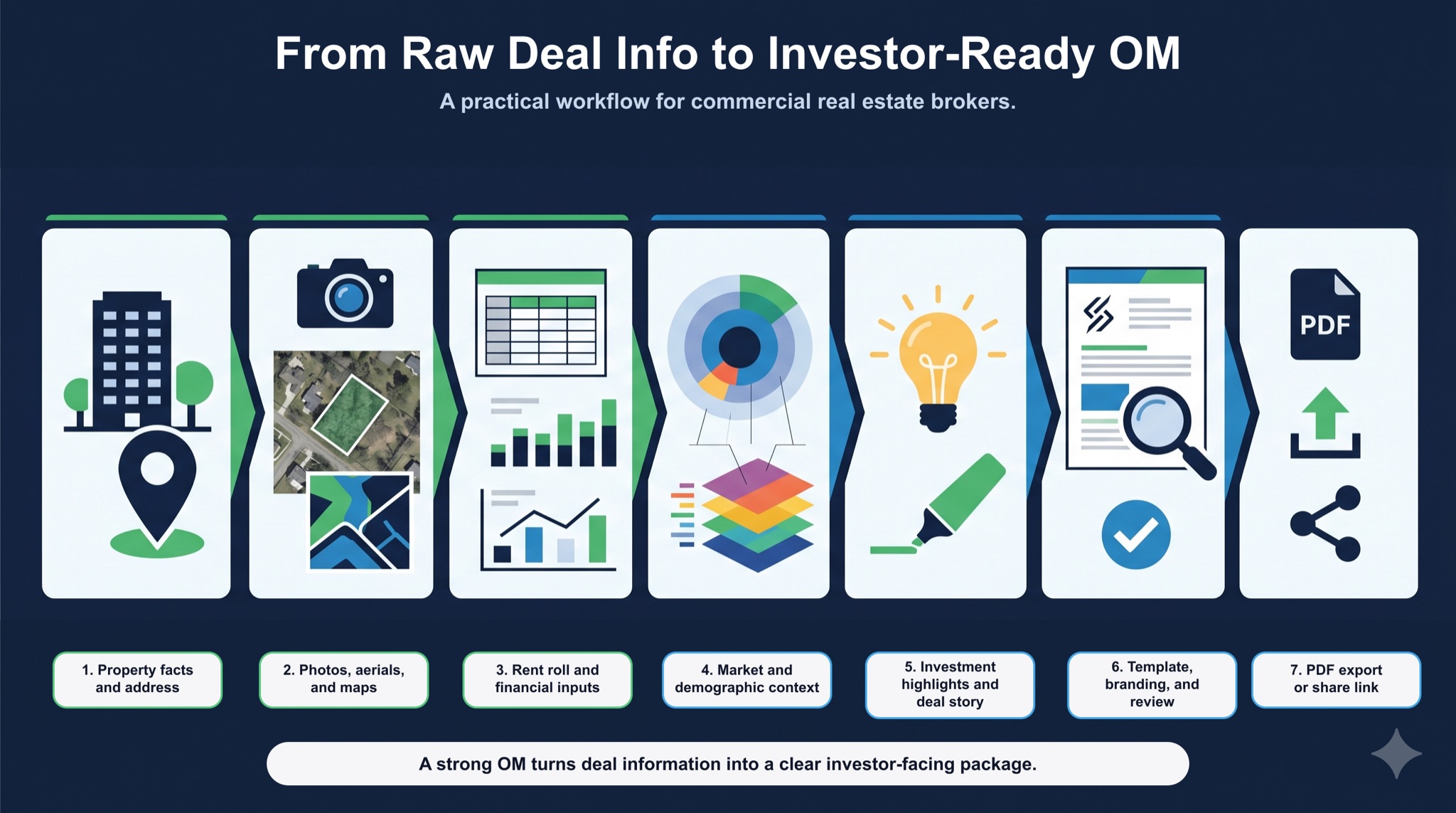 From Raw Deal Info to Investor-Ready OM

A practical workflow for commercial real estate brokers.

PDF

1. Property facts and address

2. Photos, aerials, and maps

3. Rent roll and financial inputs

4. Market and demographic context

5. Investment highlights and deal story

6. Template, branding, and review

7. PDF export or share link

A strong OM turns deal information into a clear investor-facing package.